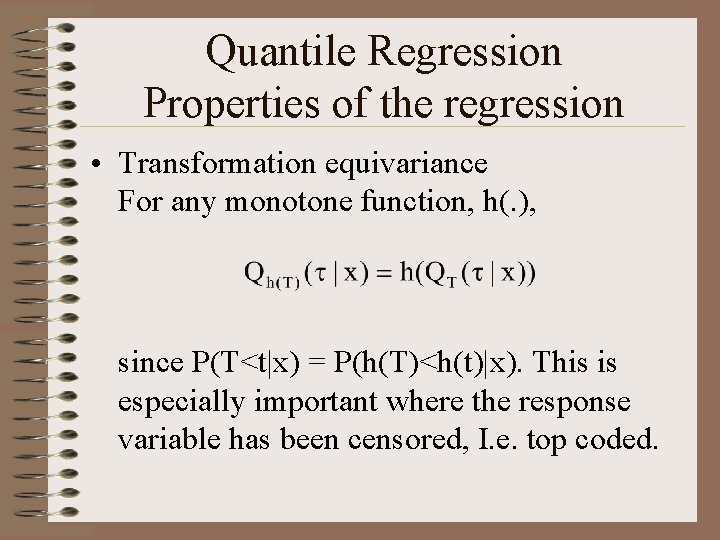 Quantile Regression
Properties of the regression

• Transformation equivariance
For any monotone function, h(.),

$Q_{h(T)}(\tau \mid x) = h(Q_T(\tau \mid x))$

since P(T<t|x) = P(h(T)<h(t)|x). This is especially important where the response variable has been censored, I.e. top coded.